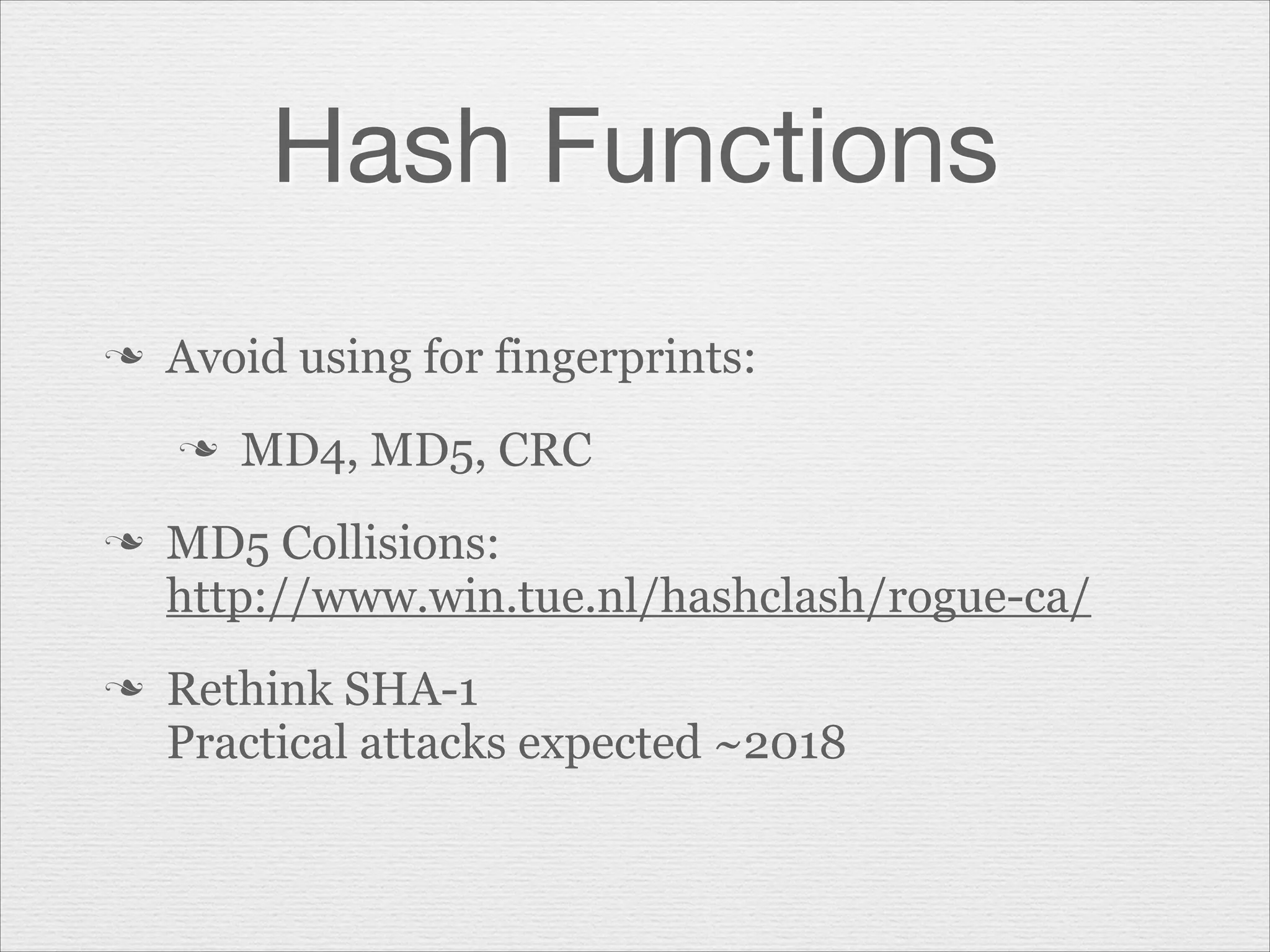 Hash Functions

❧ Avoid using for fingerprints:

❧ MD4, MD5, CRC

❧ MD5 Collisions: http://www.win.tue.nl/hashclash/rogue-ca/

❧ Rethink SHA-1
Practical attacks expected ~2018